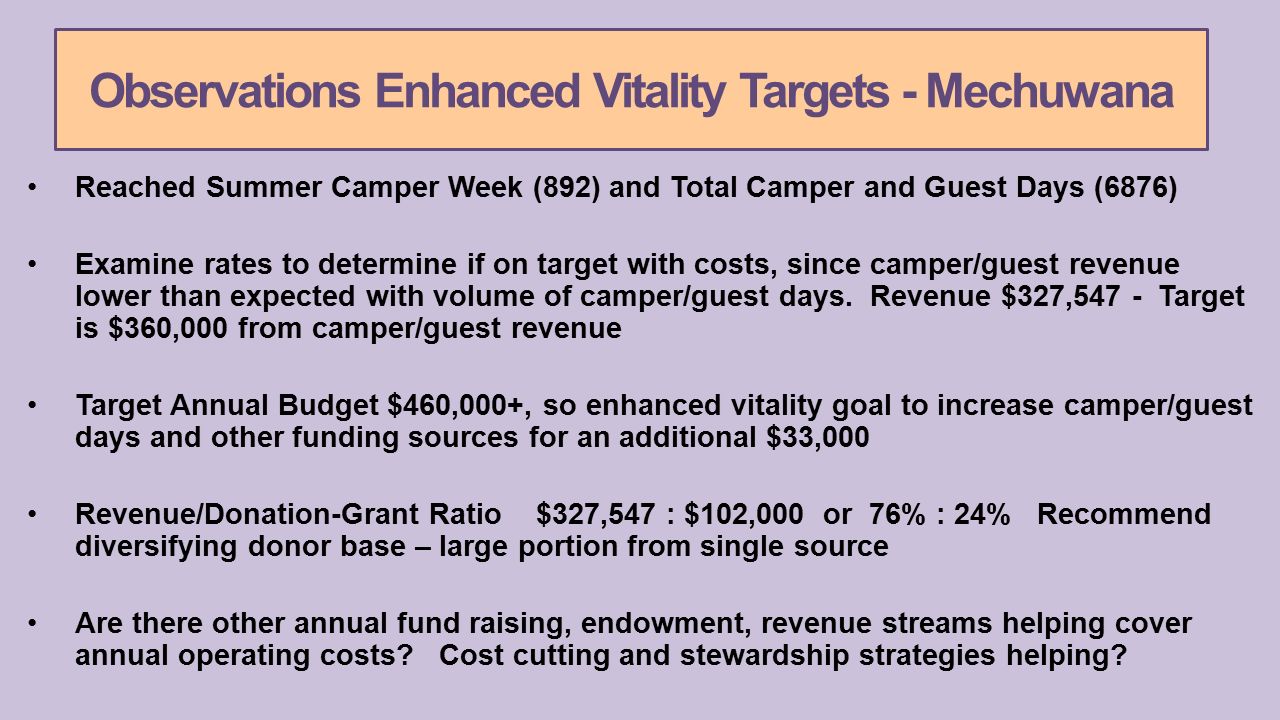 Observations Enhanced Vitality Targets - Mechuwana

• Reached Summer Camper Week (892) and Total Camper and Guest Days (6876)

• Examine rates to determine if on target with costs, since camper/guest revenue lower than expected with volume of camper/guest days. Revenue \$327,547 - Target is \$360,000 from camper/guest revenue

• Target Annual Budget \$460,000+, so enhanced vitality goal to increase camper/guest days and other funding sources for an additional \$33,000

• Revenue/Donation-Grant Ratio \$327,547 : \$102,000 or 76% : 24% Recommend diversifying donor base – large portion from single source

• Are there other annual fund raising, endowment, revenue streams helping cover annual operating costs? Cost cutting and stewardship strategies helping?